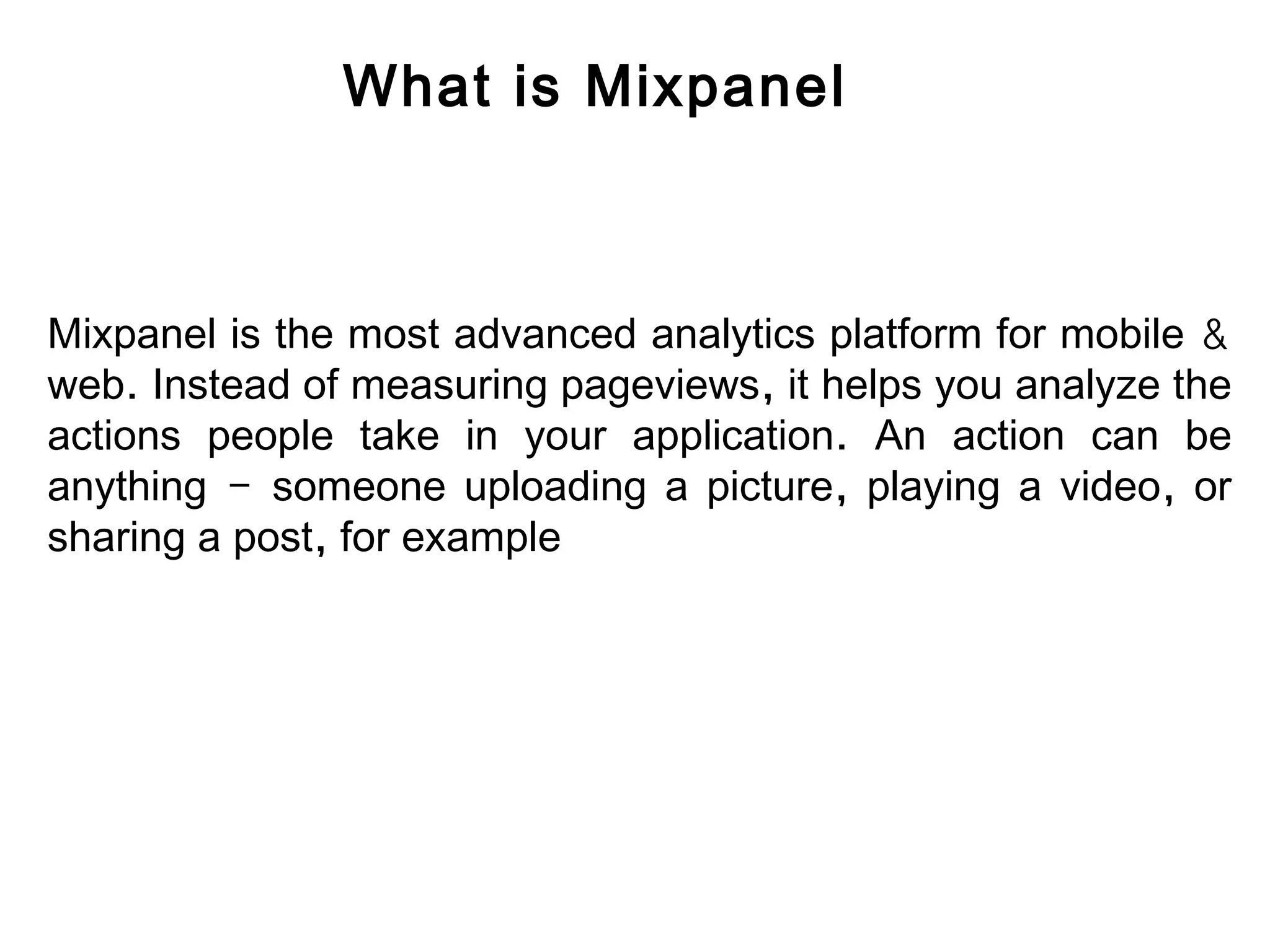 What is Mixpanel

Mixpanel is the most advanced analytics platform for mobile & web. Instead of measuring pageviews, it helps you analyze the actions people take in your application. An action can be anything – someone uploading a picture, playing a video, or sharing a post, for example